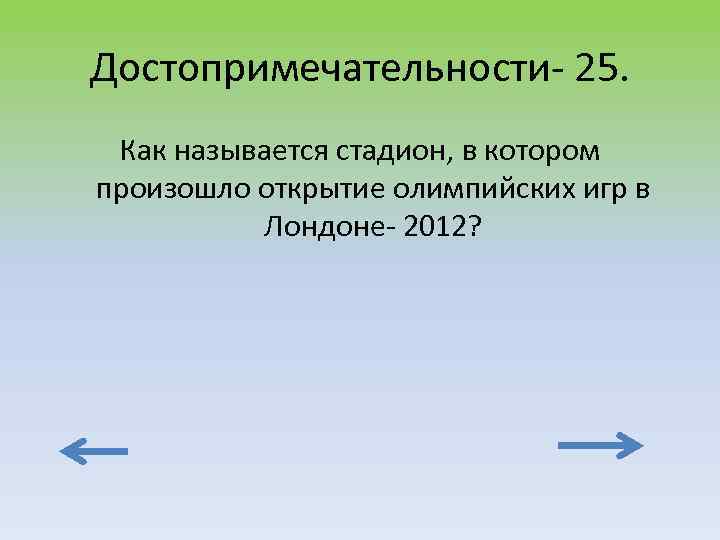 Достопримечательности- 25.

Как называется стадион, в котором произошло открытие олимпийских игр в Лондоне- 2012?